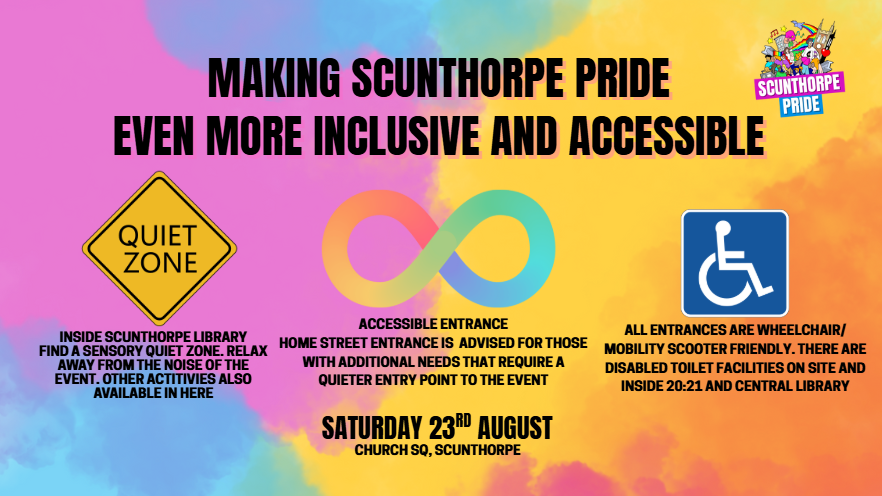 MAKING SCUNTHORPE PRIDE
EVEN MORE INCLUSIVE AND ACCESSIBLE

SCUNTHORPE PRIDE

QUIET ZONE

INSIDE SCUNTHORPE LIBRARY FIND A SENSORY QUIET ZONE. RELAX AWAY FROM THE NOISE OF THE EVENT. OTHER ACTITIVIES ALSO AVAILABLE IN HERE

ACCESSIBLE ENTRANCE
HOME STREET ENTRANCE IS ADVISED FOR THOSE WITH ADDITIONAL NEEDS THAT REQUIRE A QUIETER ENTRY POINT TO THE EVENT

ALL ENTRANCES ARE WHEELCHAIR/ MOBILITY SCOOTER FRIENDLY. THERE ARE DISABLED TOILET FACILITIES ON SITE AND INSIDE 20:21 AND CENTRAL LIBRARY

SATURDAY 23$^{RD}$ AUGUST
CHURCH SQ, SCUNTHORPE